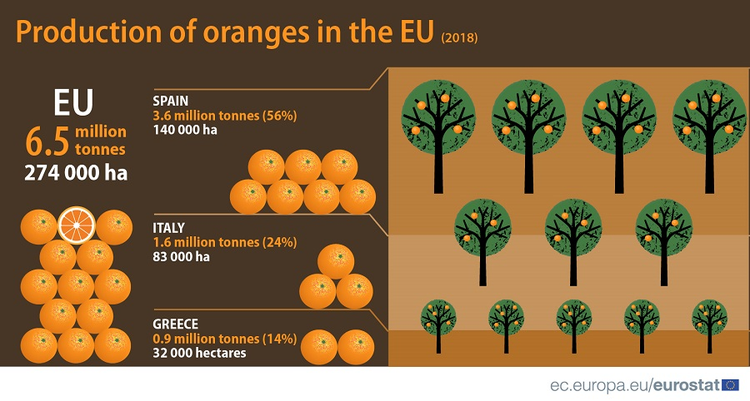 Production of oranges in the EU (2018)

EU
6.5 million tonnes
274 000 ha

SPAIN
3.6 million tonnes (56%)
140 000 ha

ITALY
1.6 million tonnes (24%)
83 000 ha

GREECE
0.9 million tonnes (14%)
32 000 hectares

ec.europa.eu/eurostat